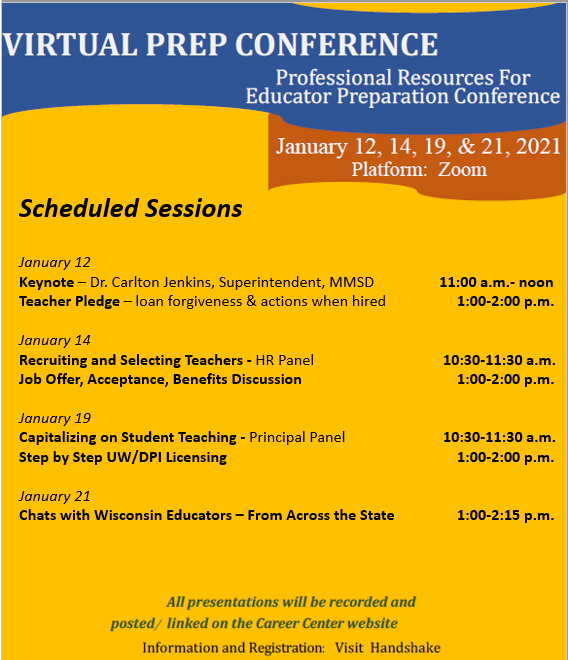 VIRTUAL PREP CONFERENCE

Professional Resources For Educator Preparation Conference

January 12, 14, 19, & 21, 2021
Platform: Zoom

Scheduled Sessions

January 12
Keynote – Dr. Carlton Jenkins, Superintendent, MMSD 11:00 a.m.- noon
Teacher Pledge – loan forgiveness & actions when hired 1:00-2:00 p.m.

January 14
Recruiting and Selecting Teachers - HR Panel 10:30-11:30 a.m.
Job Offer, Acceptance, Benefits Discussion 1:00-2:00 p.m.

January 19
Capitalizing on Student Teaching - Principal Panel 10:30-11:30 a.m.
Step by Step UW/DPI Licensing 1:00-2:00 p.m.

January 21
Chats with Wisconsin Educators – From Across the State 1:00-2:15 p.m.

All presentations will be recorded and posted/ linked on the Career Center website

Information and Registration: Visit Handshake